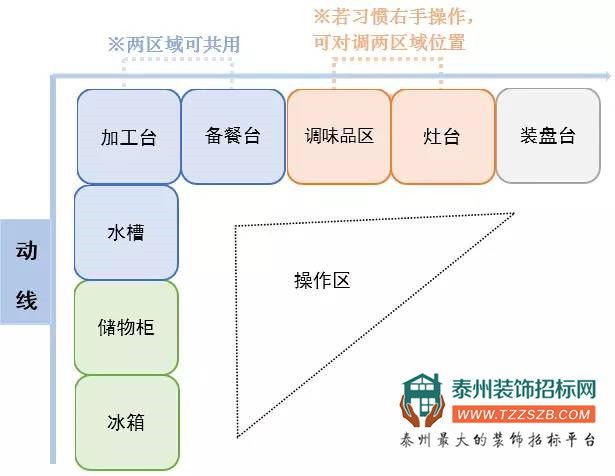 ※两区域可共用

※若习惯右手操作，可对调两区域位置

加工台

备餐台

调味品区

灶台

装盘台

动线

水槽

储物柜

冰箱

操作区

泰州装饰招标网
WWW.TZZSZB.COM
泰州最大的装饰招标平台